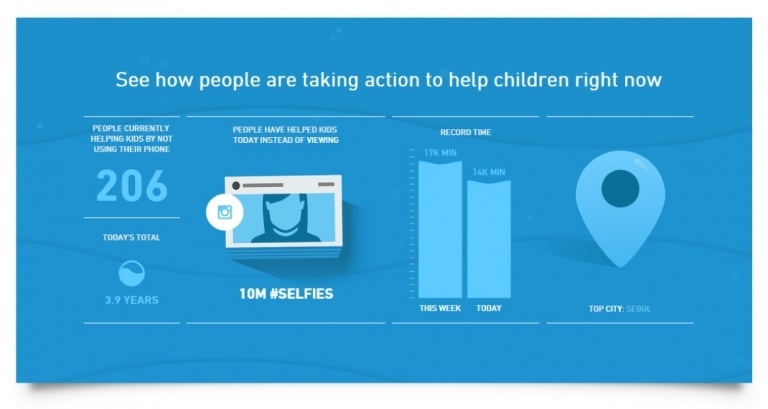 See how people are taking action to help children right now

PEOPLE CURRENTLY HELPING KIDS BY NOT USING THEIR PHONE

206

TODAY'S TOTAL

3.9 YEARS

PEOPLE HAVE HELPED KIDS TODAY INSTEAD OF VIEWING

10M #SELFIES

RECORD TIME

17K MIN

14K MIN

THIS WEEK

TODAY

TOP CITY: SEOUL